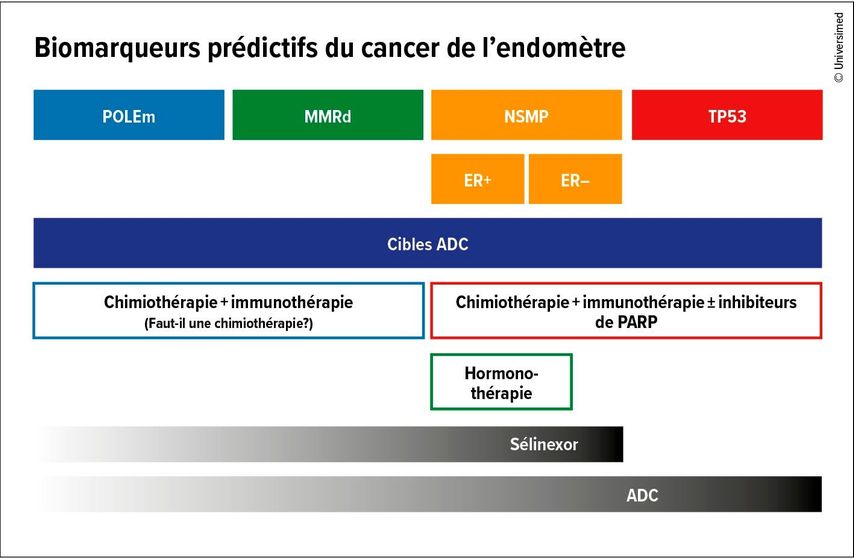 Biomarqueurs prédictifs du cancer de l'endomètre

© Universimed

POLEm

MMRd

NSMP

TP53

ER+

ER–

Cibles ADC

Chimiothérapie + immunothérapie
(Faut-il une chimiothérapie?)

Chimiothérapie + immunothérapie ± inhibiteurs de PARP

Hormonothérapie

Sélinexor

ADC